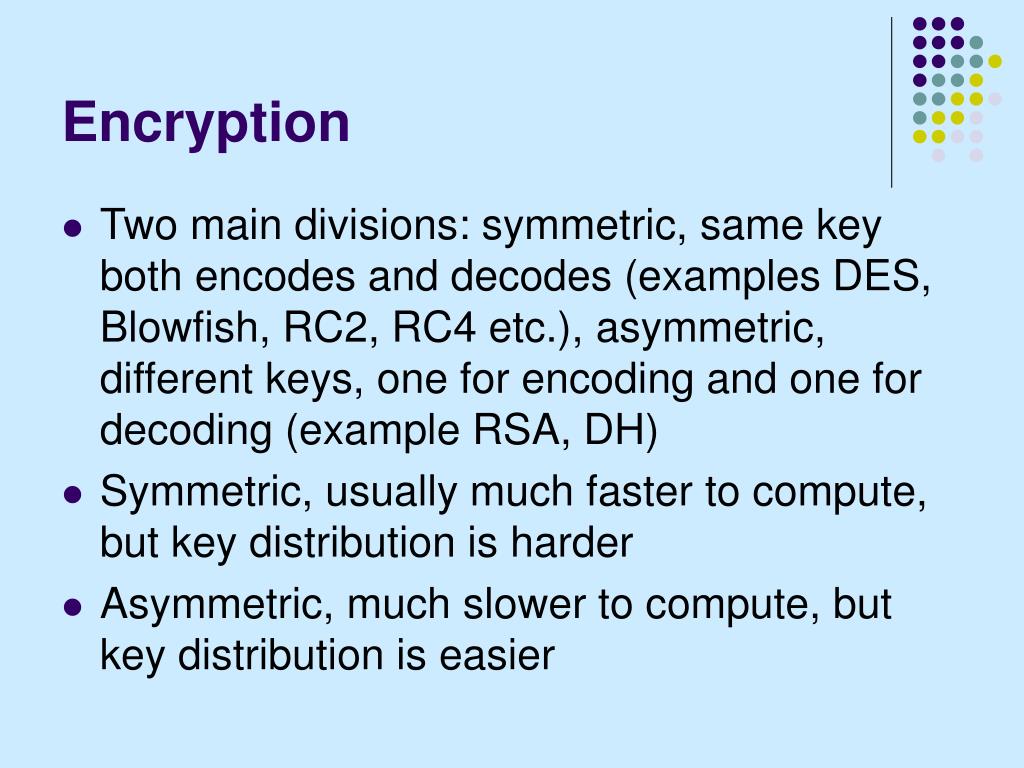 Encryption

- Two main divisions: symmetric, same key both encodes and decodes (examples DES, Blowfish, RC2, RC4 etc.), asymmetric, different keys, one for encoding and one for decoding (example RSA, DH)
- Symmetric, usually much faster to compute, but key distribution is harder
- Asymmetric, much slower to compute, but key distribution is easier